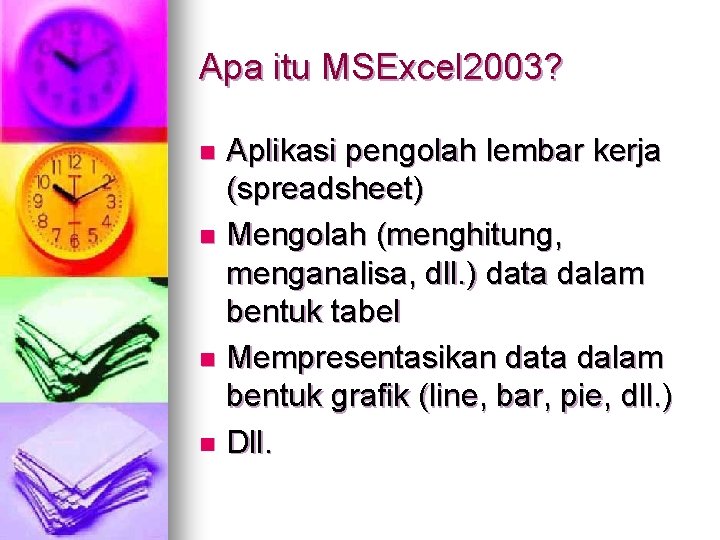 Apa itu MSExcel2003?

- Aplikasi pengolah lembar kerja (spreadsheet)
- Mengolah (menghitung, menganalisa, dll.) data dalam bentuk tabel
- Mempresentasikan data dalam bentuk grafik (line, bar, pie, dll.)
- Dll.